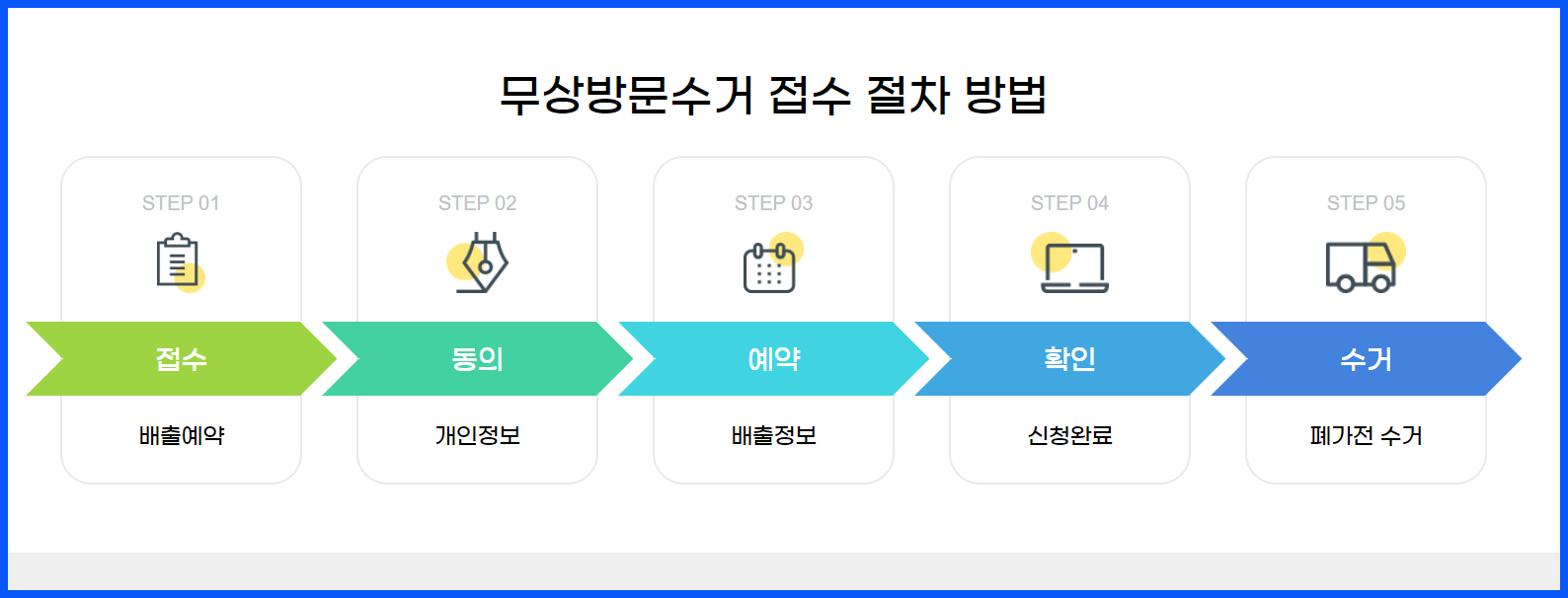 무상방문수거 접수 절차 방법

STEP 01
접수
배출예약

STEP 02
동의
개인정보

STEP 03
예약
배출정보

STEP 04
확인
신청완료

STEP 05
수거
폐가전 수거